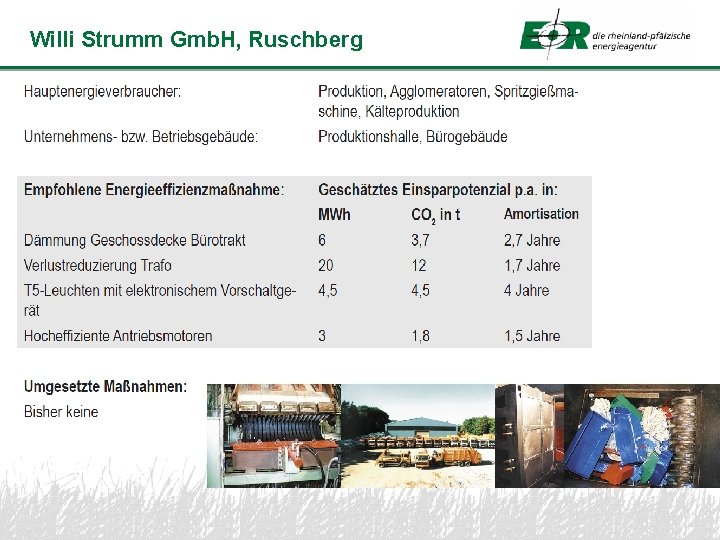 Willi Strumm GmbH, Ruschberg

EOR die rheinland-pfälzische energieagentur

Hauptenergieverbraucher: Produktion, Agglomeratoren, Spritzgießmaschine, Kälteproduktion

Unternehmens- bzw. Betriebsgebäude: Produktionshalle, Bürogebäude

| Empfohlene Energieeffizienzmaßnahme: | Geschätztes Einsparpotenzial p.a. in: | | |
|---|---|---|---|
| | MWh | $CO_2$ in t | Amortisation |
| Dämmung Geschossdecke Bürotrakt | 6 | 3,7 | 2,7 Jahre |
| Verlustreduzierung Trafo | 20 | 12 | 1,7 Jahre |
| T5-Leuchten mit elektronischem Vorschaltgerät | 4,5 | 4,5 | 4 Jahre |
| Hocheffiziente Antriebsmotoren | 3 | 1,8 | 1,5 Jahre |

Umgesetzte Maßnahmen:
Bisher keine